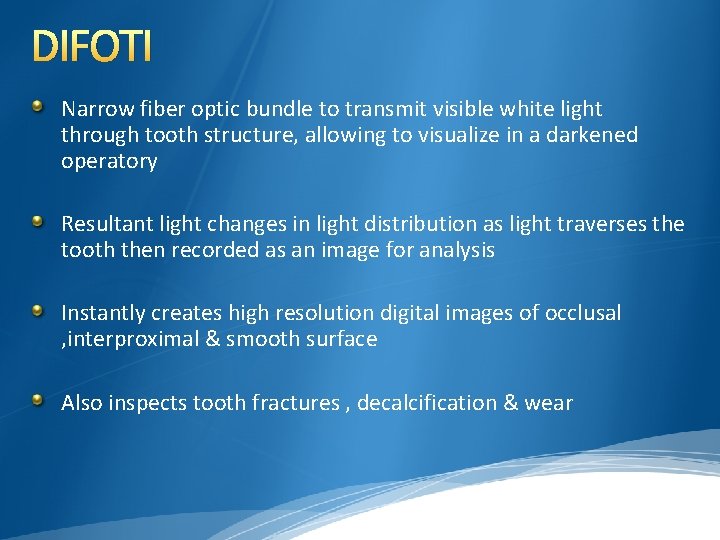 DIFOTI

Narrow fiber optic bundle to transmit visible white light through tooth structure, allowing to visualize in a darkened operatory

Resultant light changes in light distribution as light traverses the tooth then recorded as an image for analysis

Instantly creates high resolution digital images of occlusal ,interproximal & smooth surface

Also inspects tooth fractures , decalcification & wear